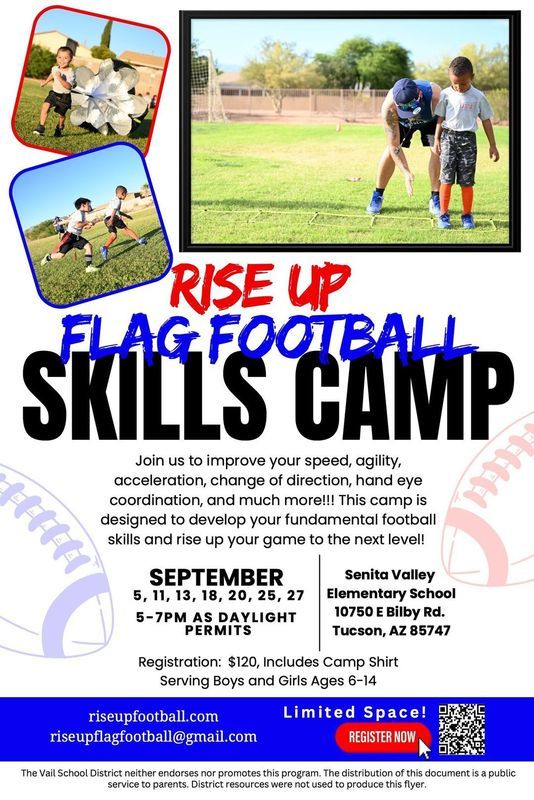 RISE UP
FLAG FOOTBALL
SKILLS CAMP

Join us to improve your speed, agility, acceleration, change of direction, hand eye coordination, and much more!!! This camp is designed to develop your fundamental football skills and rise up your game to the next level!

SEPTEMBER
5, 11, 13, 18, 20, 25, 27
5-7PM AS DAYLIGHT PERMITS

Senita Valley Elementary School
10750 E Bilby Rd.
Tucson, AZ 85747

Registration: $120, Includes Camp Shirt
Serving Boys and Girls Ages 6-14

riseupfootball.com
riseupflagfootball@gmail.com

Limited Space!
REGISTER NOW

The Vail School District neither endorses nor promotes this program. The distribution of this document is a public service to parents. District resources were not used to produce this flyer.